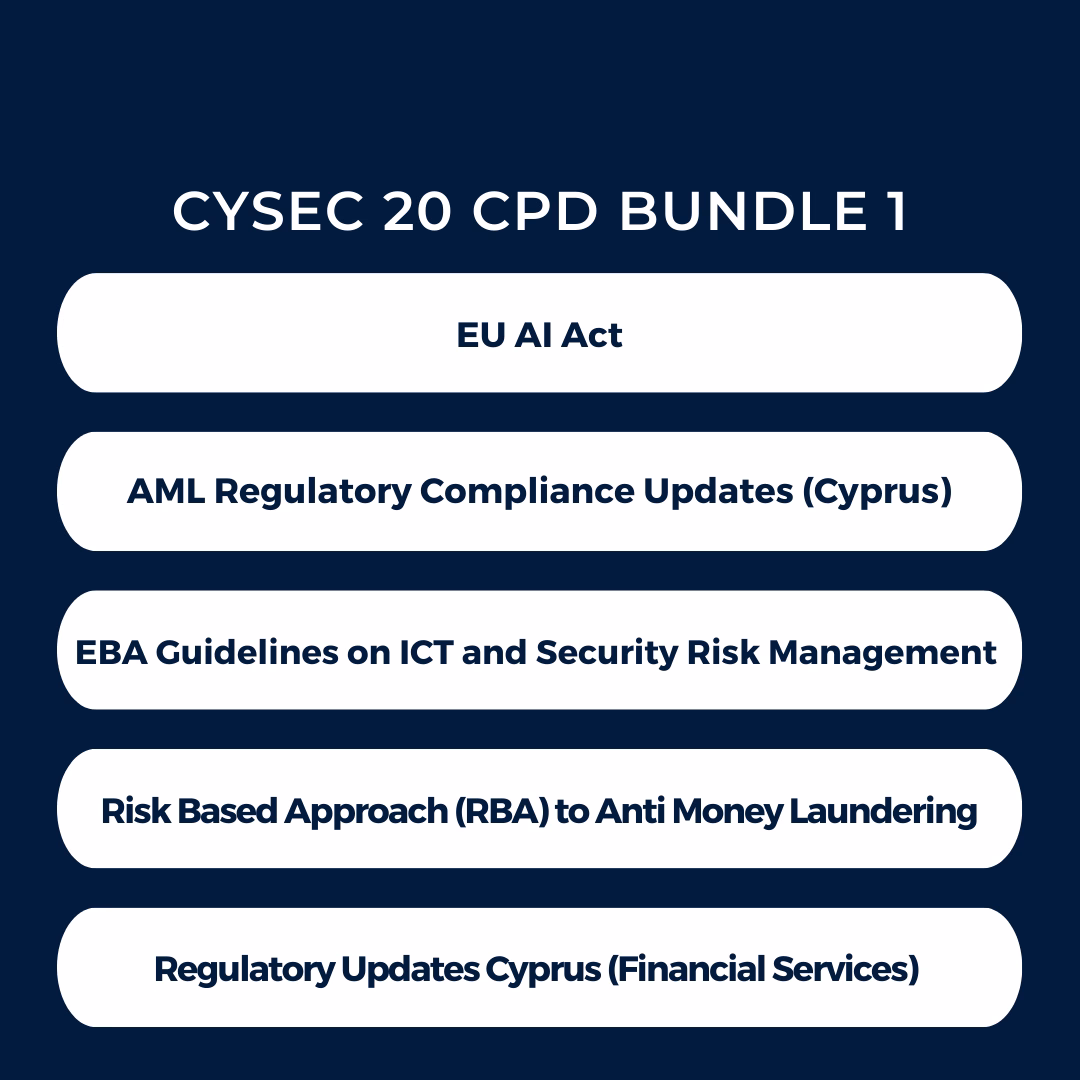 CYSEC 20 CPD BUNDLE 1

EU AI Act

AML Regulatory Compliance Updates (Cyprus)

EBA Guidelines on ICT and Security Risk Management

Risk Based Approach (RBA) to Anti Money Laundering

Regulatory Updates Cyprus (Financial Services)